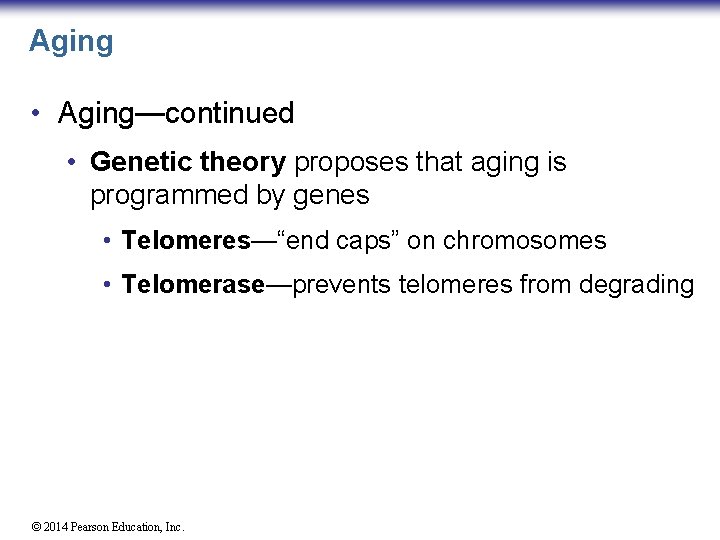 Aging

• Aging—continued

• Genetic theory proposes that aging is programmed by genes

• Telomeres—“end caps” on chromosomes

• Telomerase—prevents telomeres from degrading

© 2014 Pearson Education, Inc.